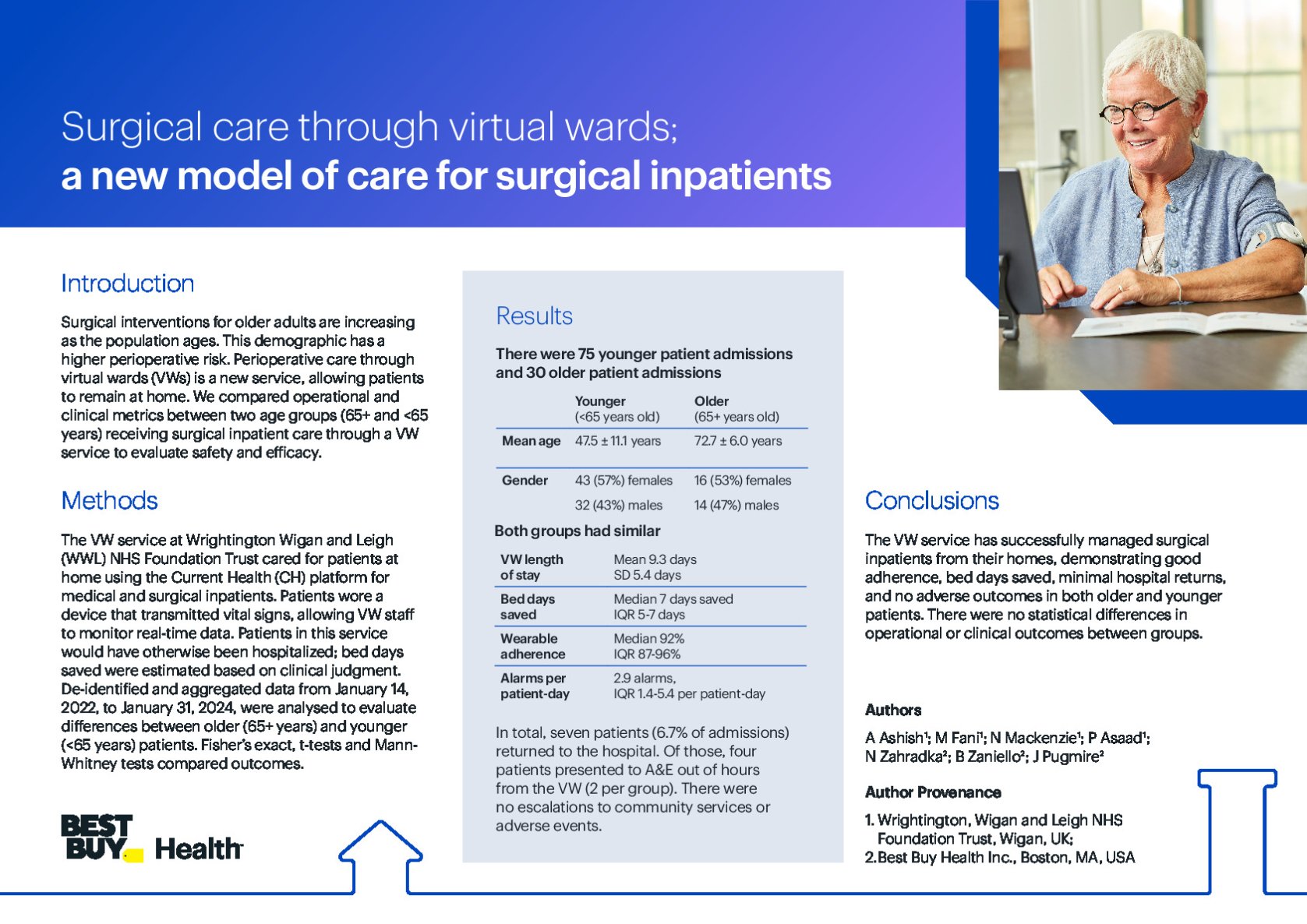 Surgical care through virtual wards;
a new model of care for surgical inpatients

Introduction

Surgical interventions for older adults are increasing as the population ages. This demographic has a higher perioperative risk. Perioperative care through virtual wards (VWs) is a new service, allowing patients to remain at home. We compared operational and clinical metrics between two age groups (65+ and <65 years) receiving surgical inpatient care through a VW service to evaluate safety and efficacy.

Methods

The VW service at Wrightington Wigan and Leigh (WWL) NHS Foundation Trust cared for patients at home using the Current Health (CH) platform for medical and surgical inpatients. Patients wore a device that transmitted vital signs, allowing VW staff to monitor real-time data. Patients in this service would have otherwise been hospitalized; bed days saved were estimated based on clinical judgment. De-identified and aggregated data from January 14, 2022, to January 31, 2024, were analysed to evaluate differences between older (65+ years) and younger (<65 years) patients. Fisher's exact, t-tests and Mann-Whitney tests compared outcomes.

BEST BUY Health

Results

There were 75 younger patient admissions and 30 older patient admissions

| | Younger (<65 years old) | Older (65+ years old) |
|---|---|---|
| Mean age | 47.5 ± 11.1 years | 72.7 ± 6.0 years |
| Gender | 43 (57%) females | 16 (53%) females |
| | 32 (43%) males | 14 (47%) males |

Both groups had similar

| | |
|---|---|
| VW length of stay | Mean 9.3 days SD 5.4 days |
| Bed days saved | Median 7 days saved IQR 5-7 days |
| Wearable adherence | Median 92% IQR 87-96% |
| Alarms per patient-day | 2.9 alarms, IQR 1.4-5.4 per patient-day |

In total, seven patients (6.7% of admissions) returned to the hospital. Of those, four patients presented to A&E out of hours from the VW (2 per group). There were no escalations to community services or adverse events.

Conclusions

The VW service has successfully managed surgical inpatients from their homes, demonstrating good adherence, bed days saved, minimal hospital returns, and no adverse outcomes in both older and younger patients. There were no statistical differences in operational or clinical outcomes between groups.

Authors

A Ashish¹; M Fani¹; N Mackenzie¹; P Asaad¹; N Zahradka²; B Zaniello²; J Pugmire²

Author Provenance

1. Wrightington, Wigan and Leigh NHS Foundation Trust, Wigan, UK;
2. Best Buy Health Inc., Boston, MA, USA